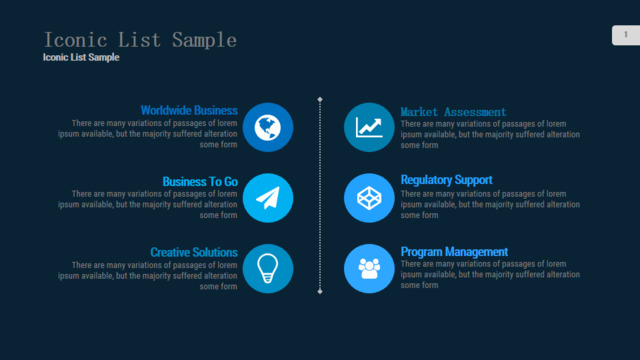 Iconic List Sample
Iconic List Sample

1

Worldwide Business
There are many variations of passages of lorem ipsum available, but the majority suffered alteration some form

Business To Go
There are many variations of passages of lorem ipsum available, but the majority suffered alteration some form

Creative Solutions
There are many variations of passages of lorem ipsum available, but the majority suffered alteration some form

Market Assessment
There are many variations of passages of lorem ipsum available, but the majority suffered alteration some form

Regulatory Support
There are many variations of passages of lorem ipsum available, but the majority suffered alteration some form

Program Management
There are many variations of passages of lorem ipsum available, but the majority suffered alteration some form